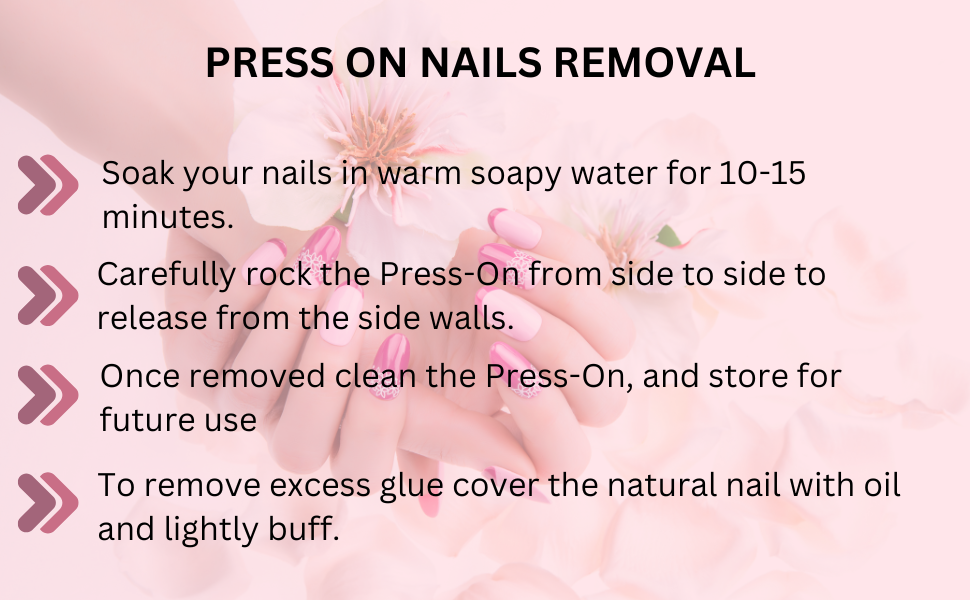 PRESS ON NAILS REMOVAL

Soak your nails in warm soapy water for 10-15 minutes.

Carefully rock the Press-On from side to side to release from the side walls.

Once removed clean the Press-On, and store for future use

To remove excess glue cover the natural nail with oil and lightly buff.